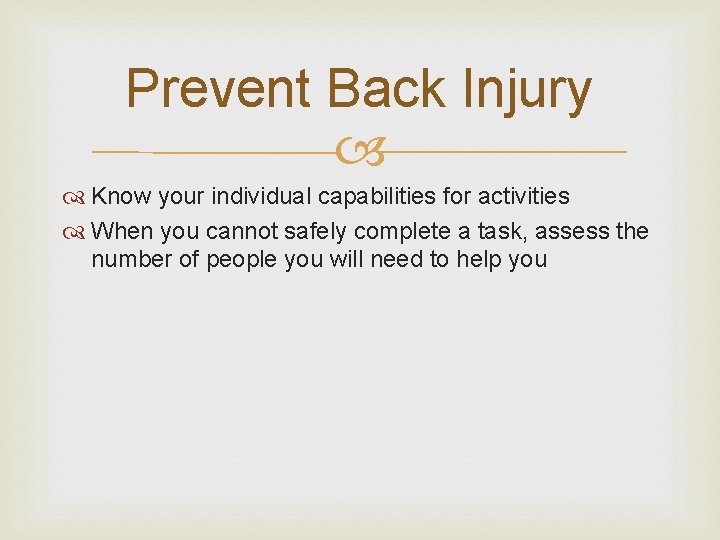 Prevent Back Injury

Know your individual capabilities for activities

When you cannot safely complete a task, assess the number of people you will need to help you